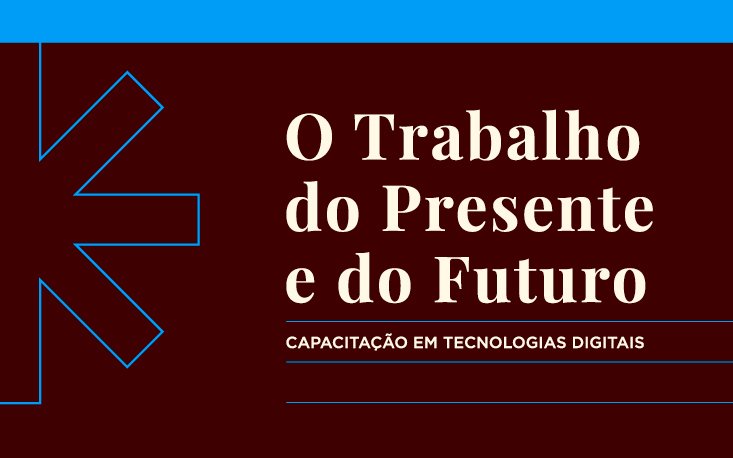 O Trabalho do Presente e do Futuro

CAPACITAÇÃO EM TECNOLOGIAS DIGITAIS